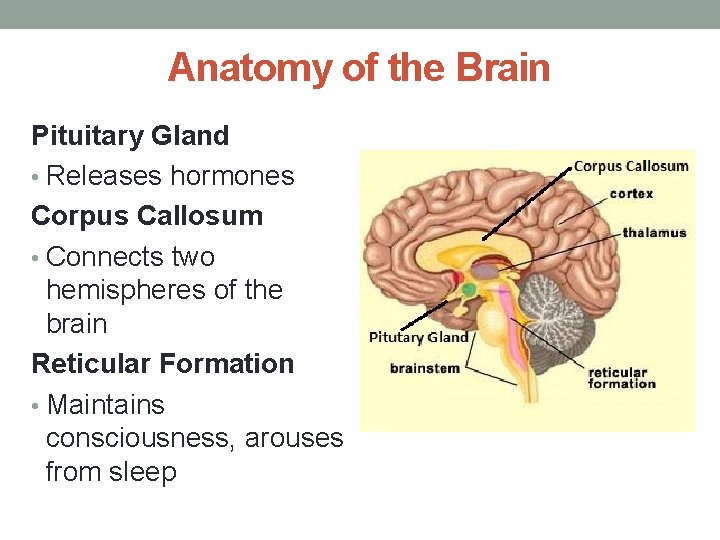 Anatomy of the Brain

Pituitary Gland

• Releases hormones

Corpus Callosum

• Connects two hemispheres of the brain

Reticular Formation

• Maintains consciousness, arouses from sleep

Corpus Callosum
cortex
thalamus
Pitutary Gland
brainstem
reticular formation